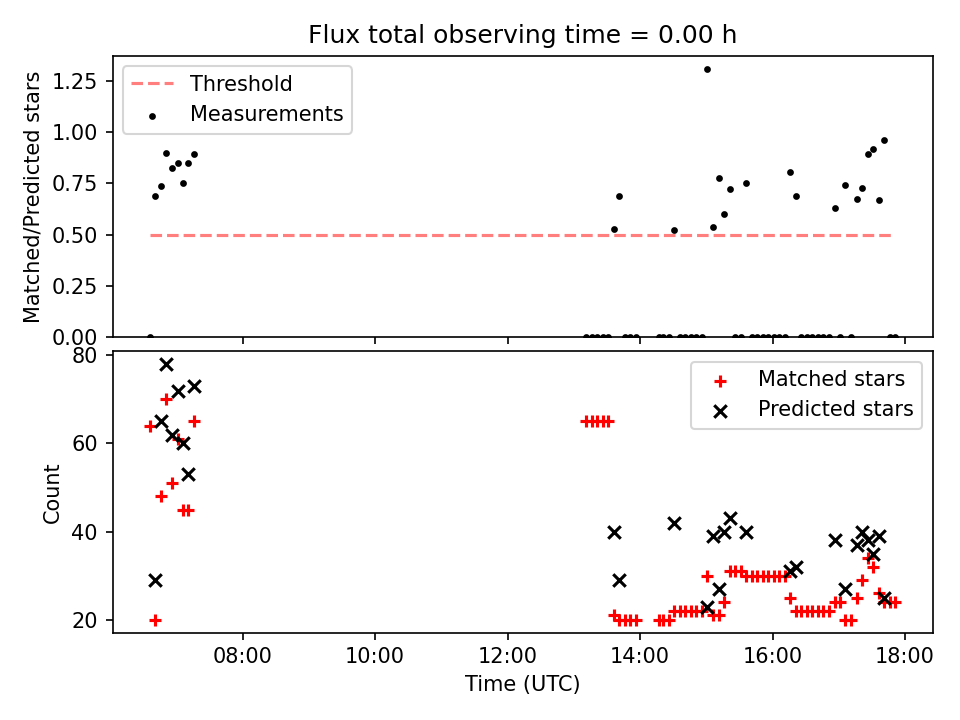 Flux total observing time = 0.00 h

Threshold
Measurements

Matched/Predicted stars

1.25
1.00
0.75
0.50
0.25
0.00

Matched stars
Predicted stars

Count

80
60
40
20

08:00
10:00
12:00
14:00
16:00
18:00

Time (UTC)